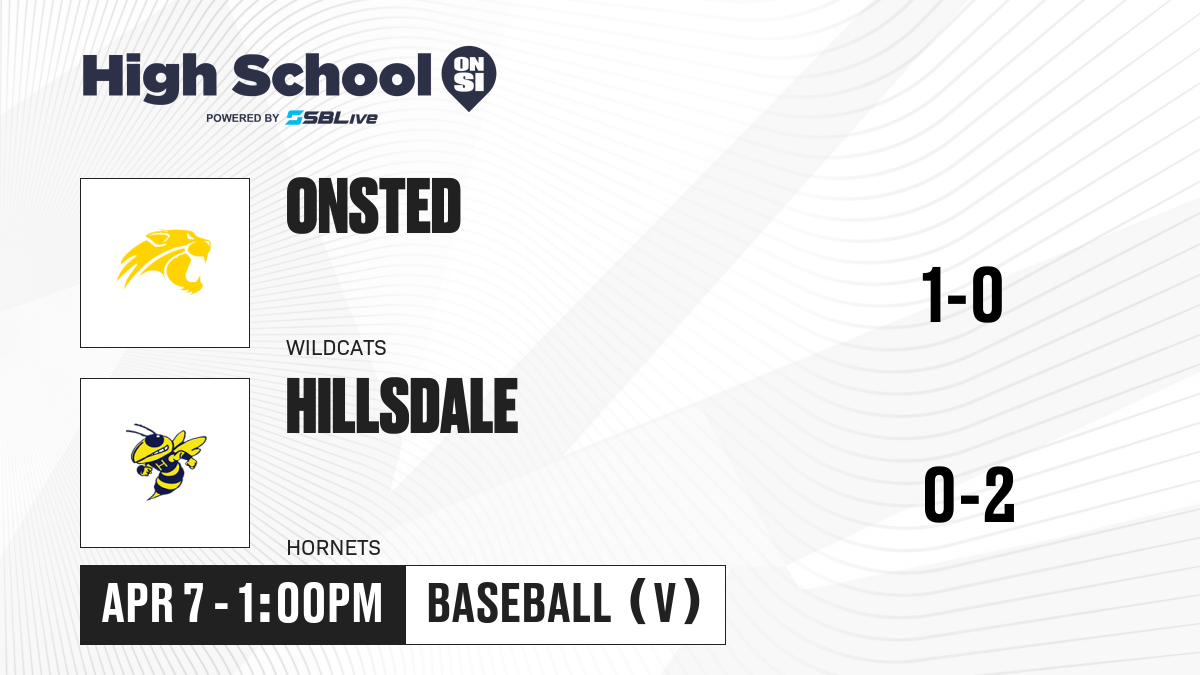 High School ON SI
POWERED BY SBLive

ONSTED
WILDCATS
1-0

HILLSDALE
HORNETS
0-2

APR 7 - 1:00PM
BASEBALL (V)